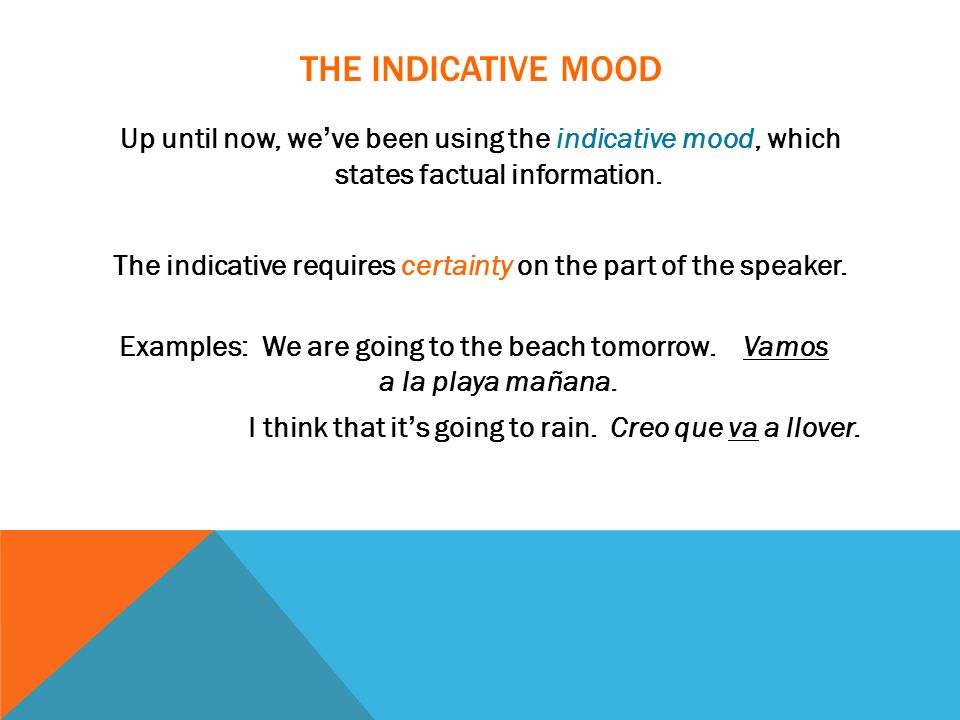 THE INDICATIVE MOOD

Up until now, we've been using the indicative mood, which states factual information.

The indicative requires certainty on the part of the speaker.

Examples: We are going to the beach tomorrow. Vamos a la playa mañana.

I think that it's going to rain. Creo que va a llover.